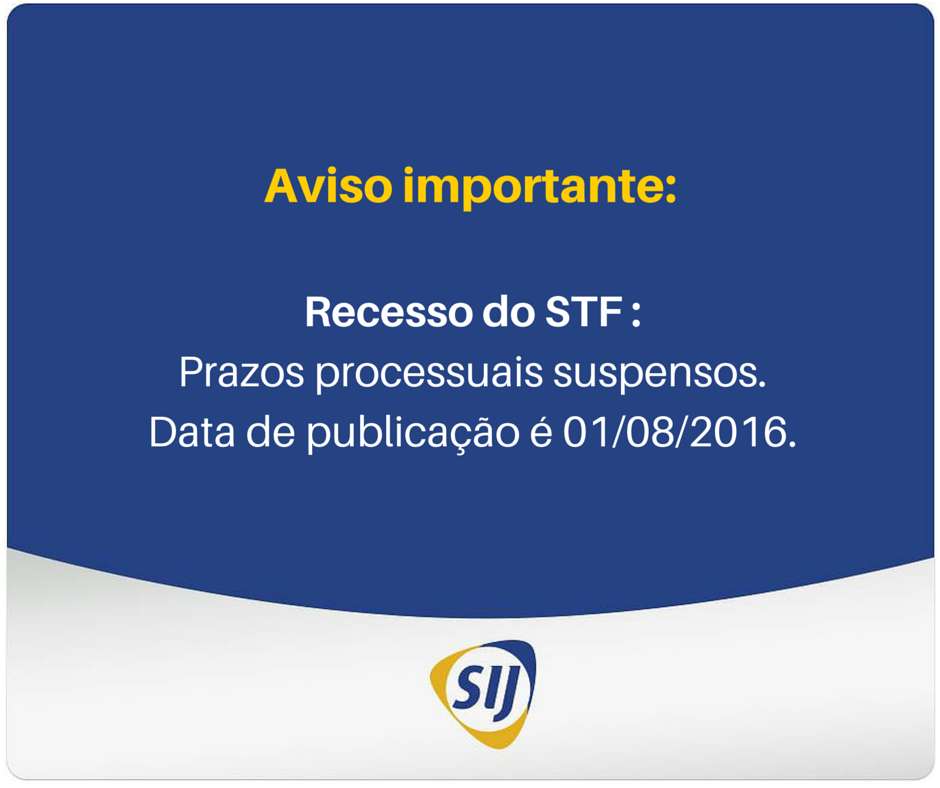 Aviso importante:

Recesso do STF :
Prazos processuais suspensos.
Data de publicação é 01/08/2016.

SIJ